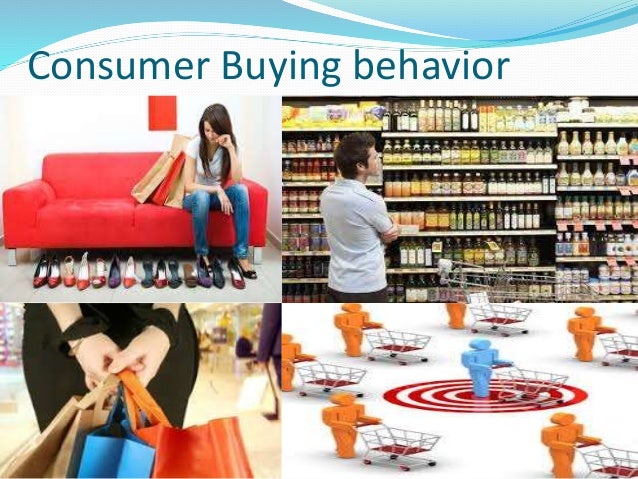 Consumer Buying behavior